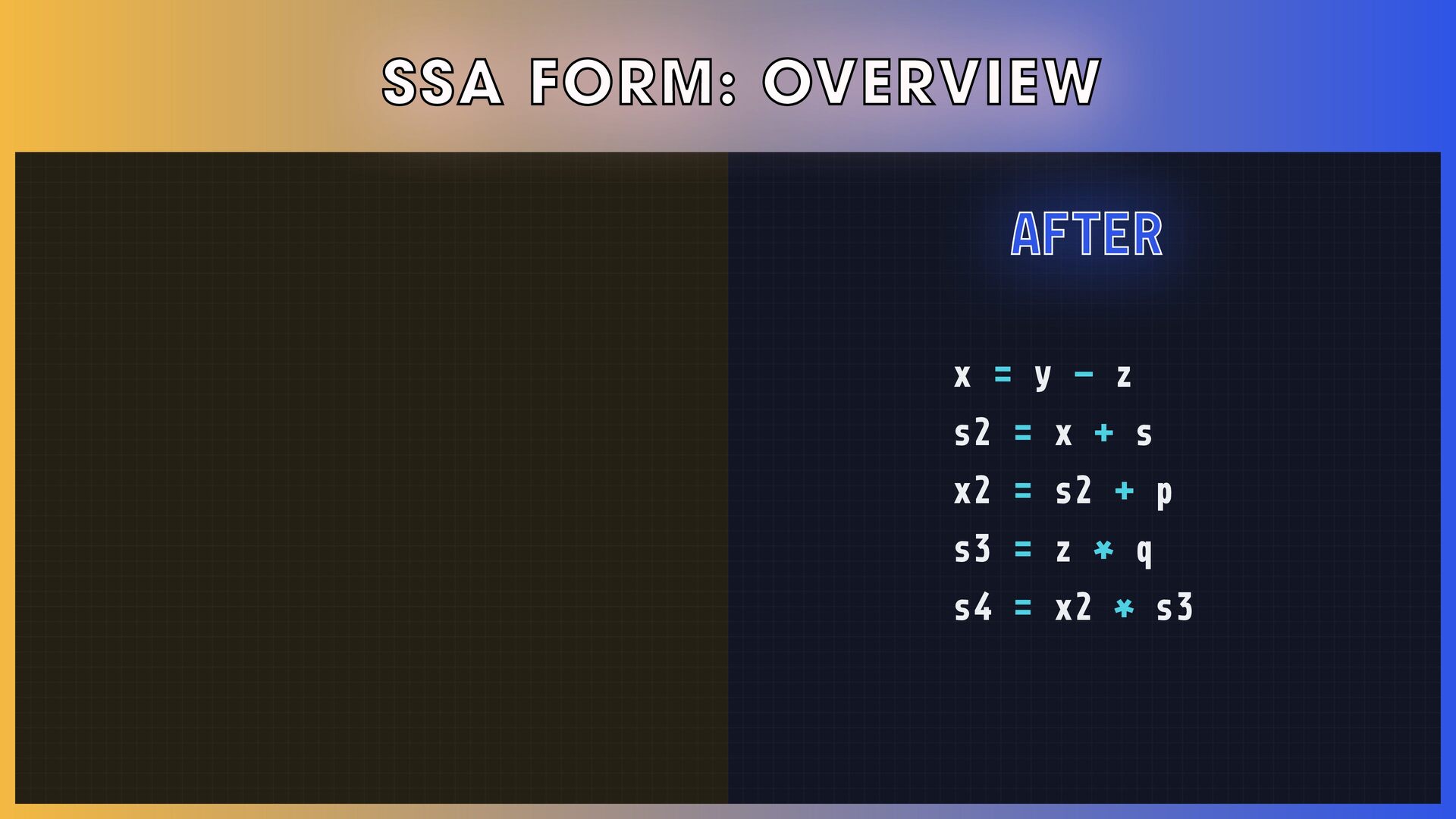 SSA FORM: OVERVIEW

AFTER

x = y - z
s2 = x + s
x2 = s2 + p
s3 = z * q
s4 = x2 * s3